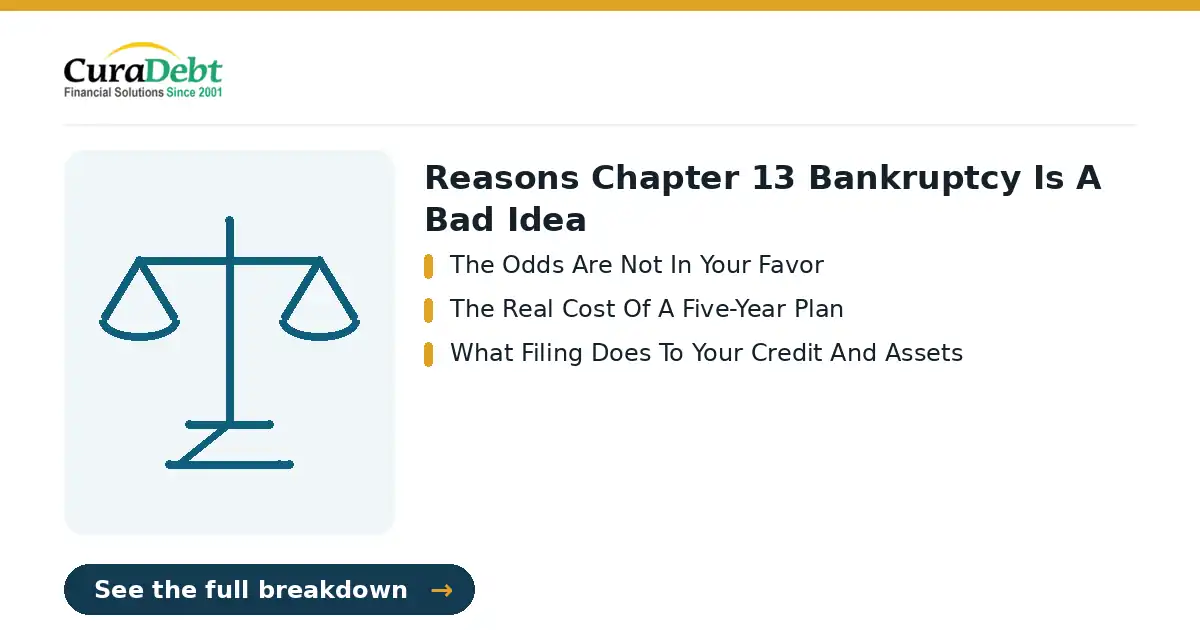 CuraDebt
Financial Solutions Since 2001

Reasons Chapter 13 Bankruptcy Is A Bad Idea

The Odds Are Not In Your Favor

The Real Cost Of A Five-Year Plan

What Filing Does To Your Credit And Assets

See the full breakdown →